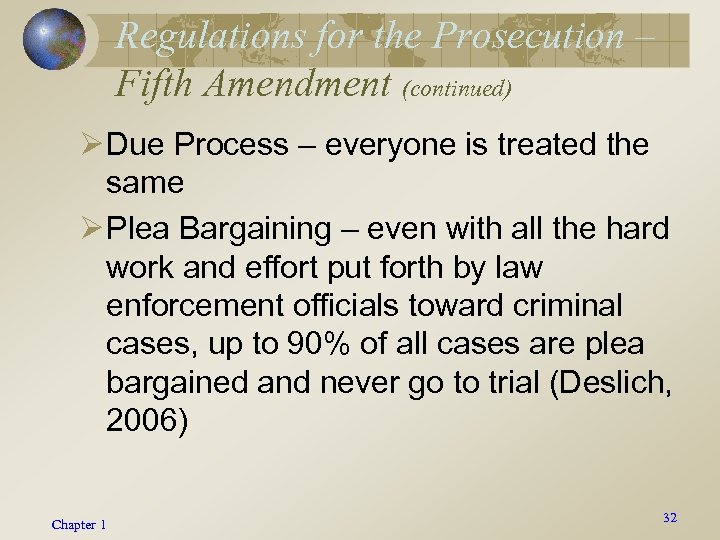 Regulations for the Prosecution – Fifth Amendment (continued)

➢ Due Process – everyone is treated the same

➢ Plea Bargaining – even with all the hard work and effort put forth by law enforcement officials toward criminal cases, up to 90% of all cases are plea bargained and never go to trial (Deslich, 2006)

Chapter 1

32